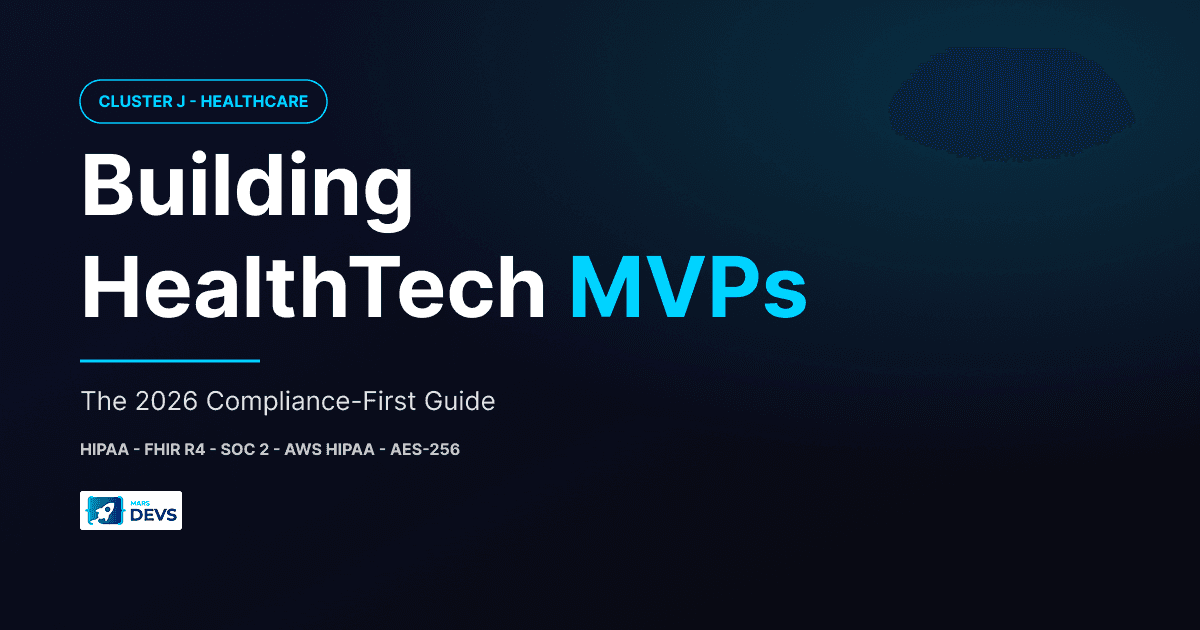 CLUSTER J - HEALTHCARE

Building HealthTech MVPs

The 2026 Compliance-First Guide

HIPAA - FHIR R4 - SOC 2 - AWS HIPAA - AES-256

MARS DEVS